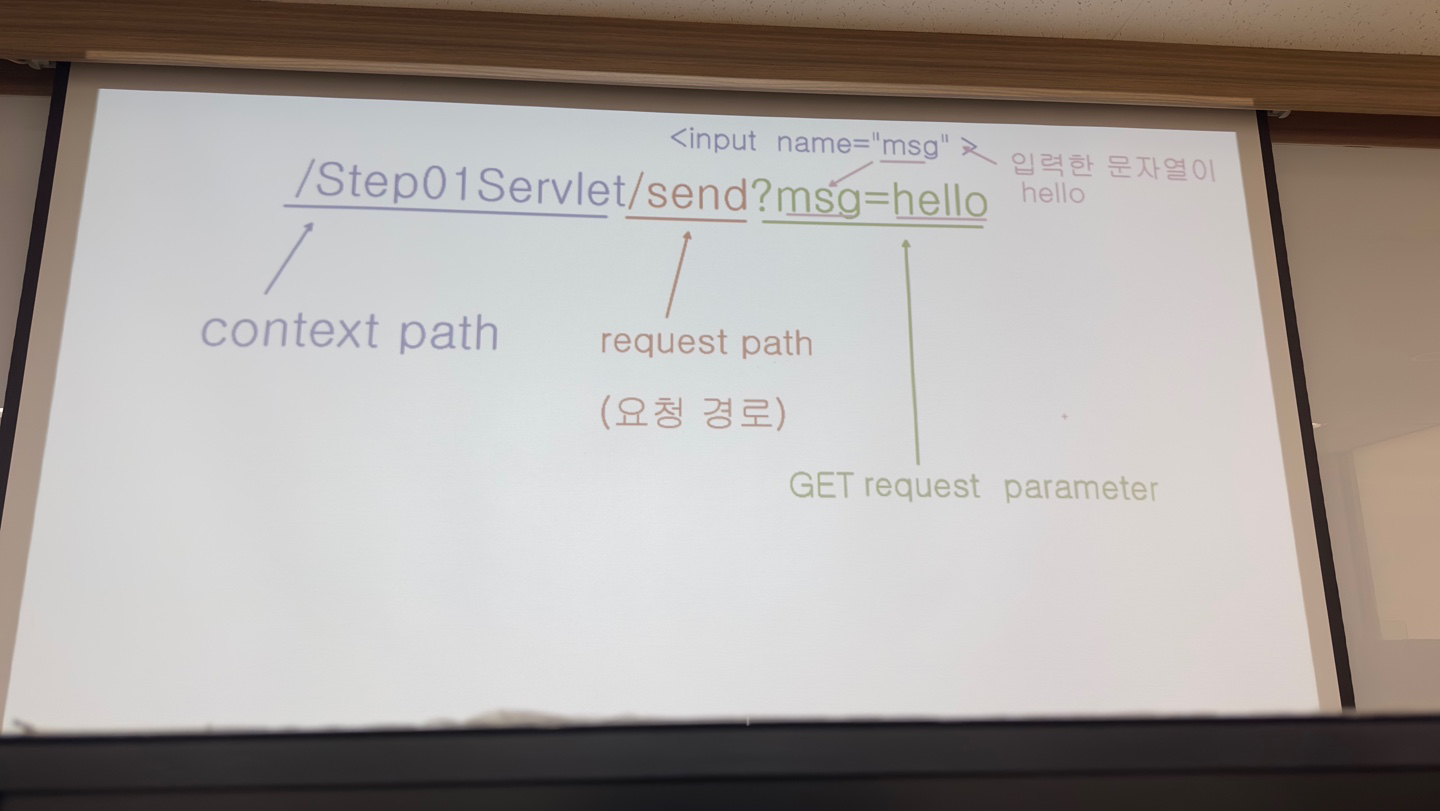 <input name="msg" > 입력한 문자열이 hello

/Step01Servlet/send?msg=hello

context path

request path

(요청 경로)

GET request parameter